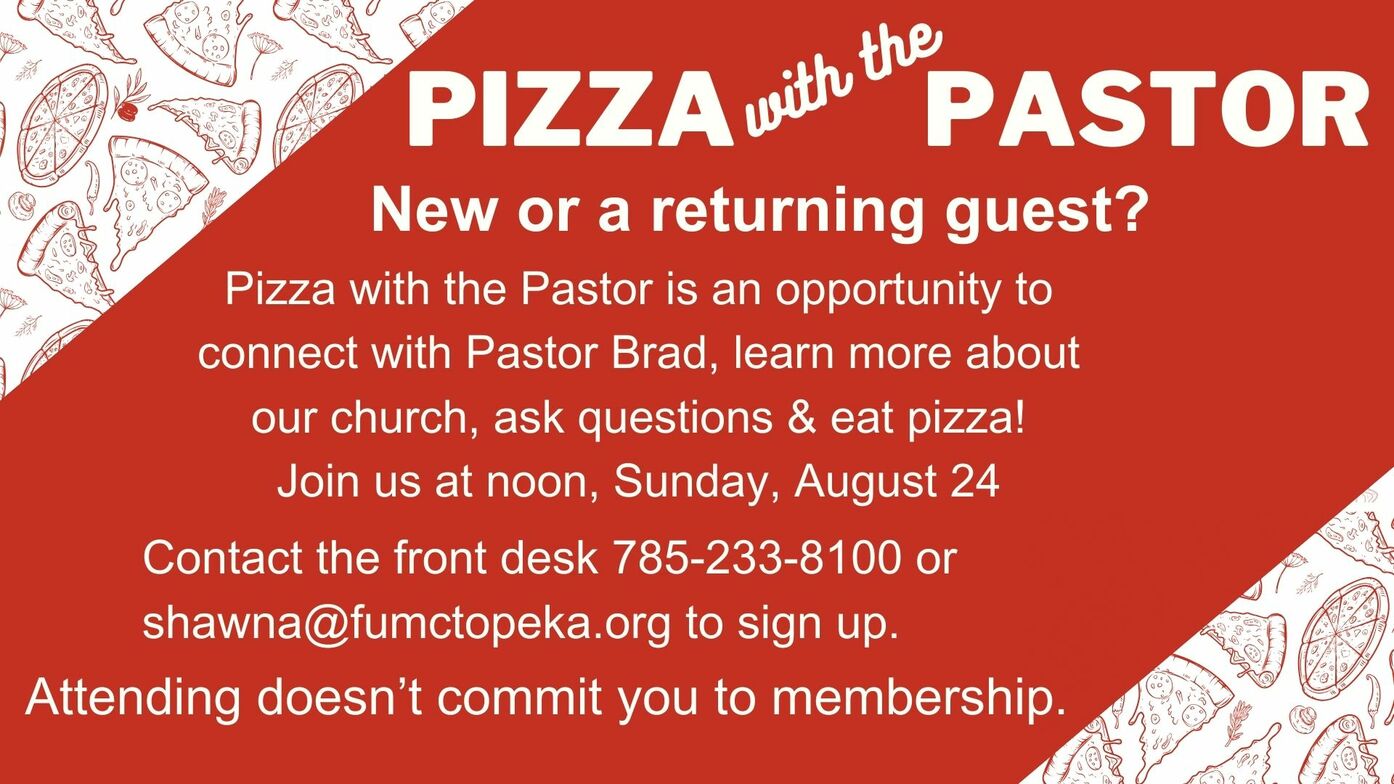 PIZZA with the PASTOR

New or a returning guest?

Pizza with the Pastor is an opportunity to connect with Pastor Brad, learn more about our church, ask questions & eat pizza! Join us at noon, Sunday, August 24

Contact the front desk 785-233-8100 or shawna@fumctopeka.org to sign up.

Attending doesn’t commit you to membership.